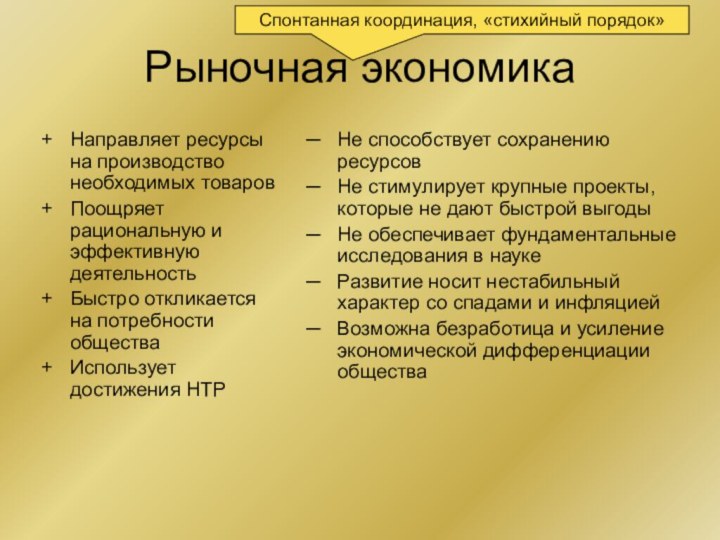 Спонтанная координация, «стихийный порядок»

Рыночная экономика

+ Направляет ресурсы на производство необходимых товаров
+ Поощряет рациональную и эффективную деятельность
+ Быстро откликается на потребности общества
+ Использует достижения НТР

— Не способствует сохранению ресурсов
— Не стимулирует крупные проекты, которые не дают быстрой выгоды
— Не обеспечивает фундаментальные исследования в науке
— Развитие носит нестабильный характер со спадами и инфляцией
— Возможна безработица и усиление экономической дифференциации общества